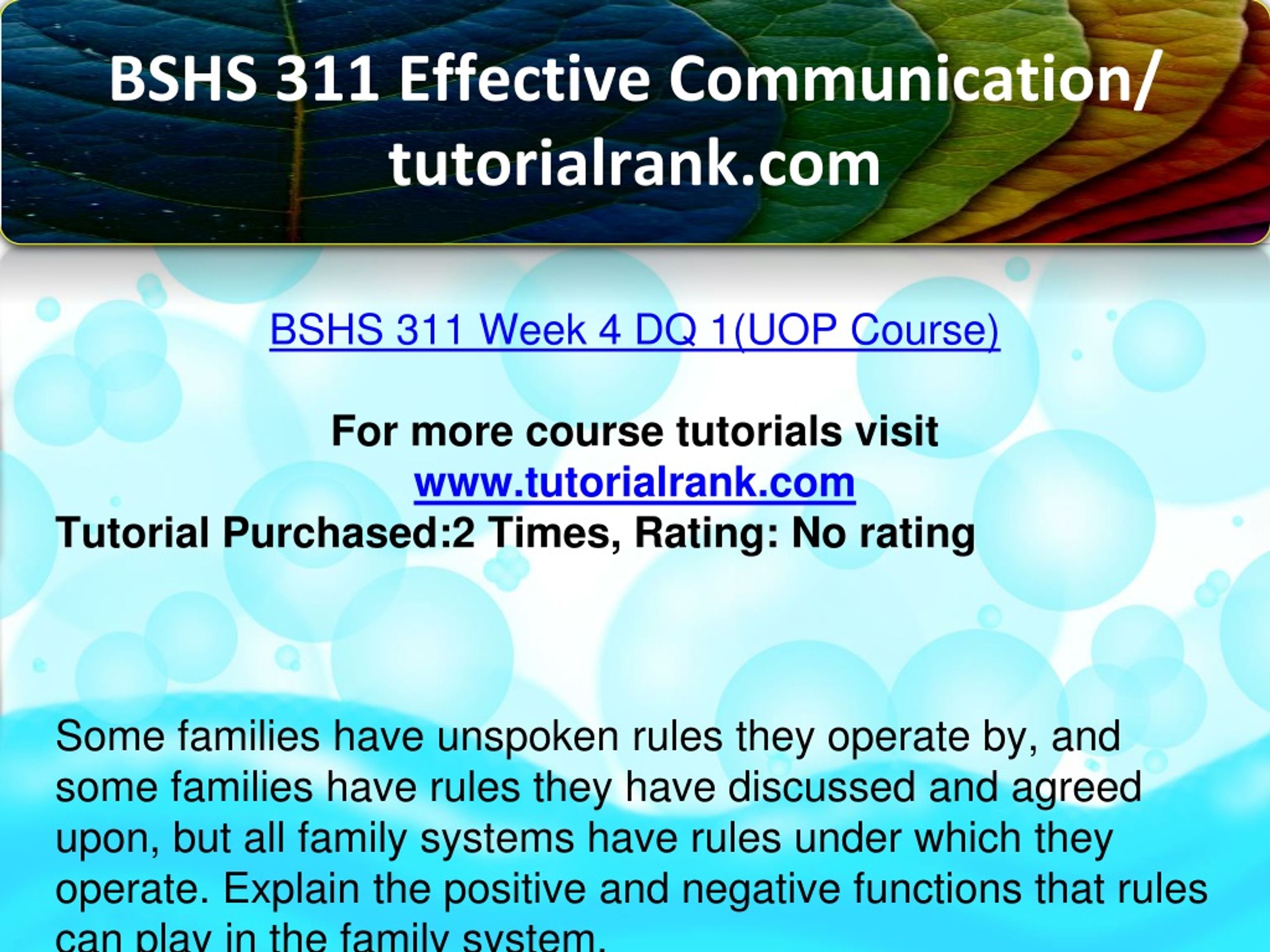 BSHS 311 Effective Communication/ tutorialrank.com

BSHS 311 Week 4 DQ 1(UOP Course)

For more course tutorials visit
www.tutorialrank.com
Tutorial Purchased:2 Times, Rating: No rating

Some families have unspoken rules they operate by, and some families have rules they have discussed and agreed upon, but all family systems have rules under which they operate. Explain the positive and negative functions that rules can play in the family system.